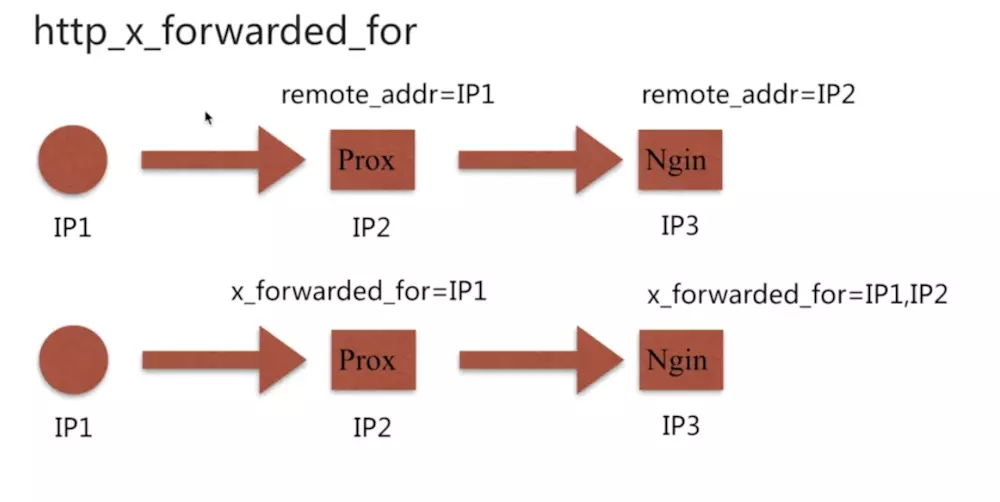 http_x_forwarded_for

remote_addr=IP1

remote_addr=IP2

Prox

Ngin

IP1

IP2

IP3

x_forwarded_for=IP1

x_forwarded_for=IP1,IP2

Prox

Ngin

IP1

IP2

IP3